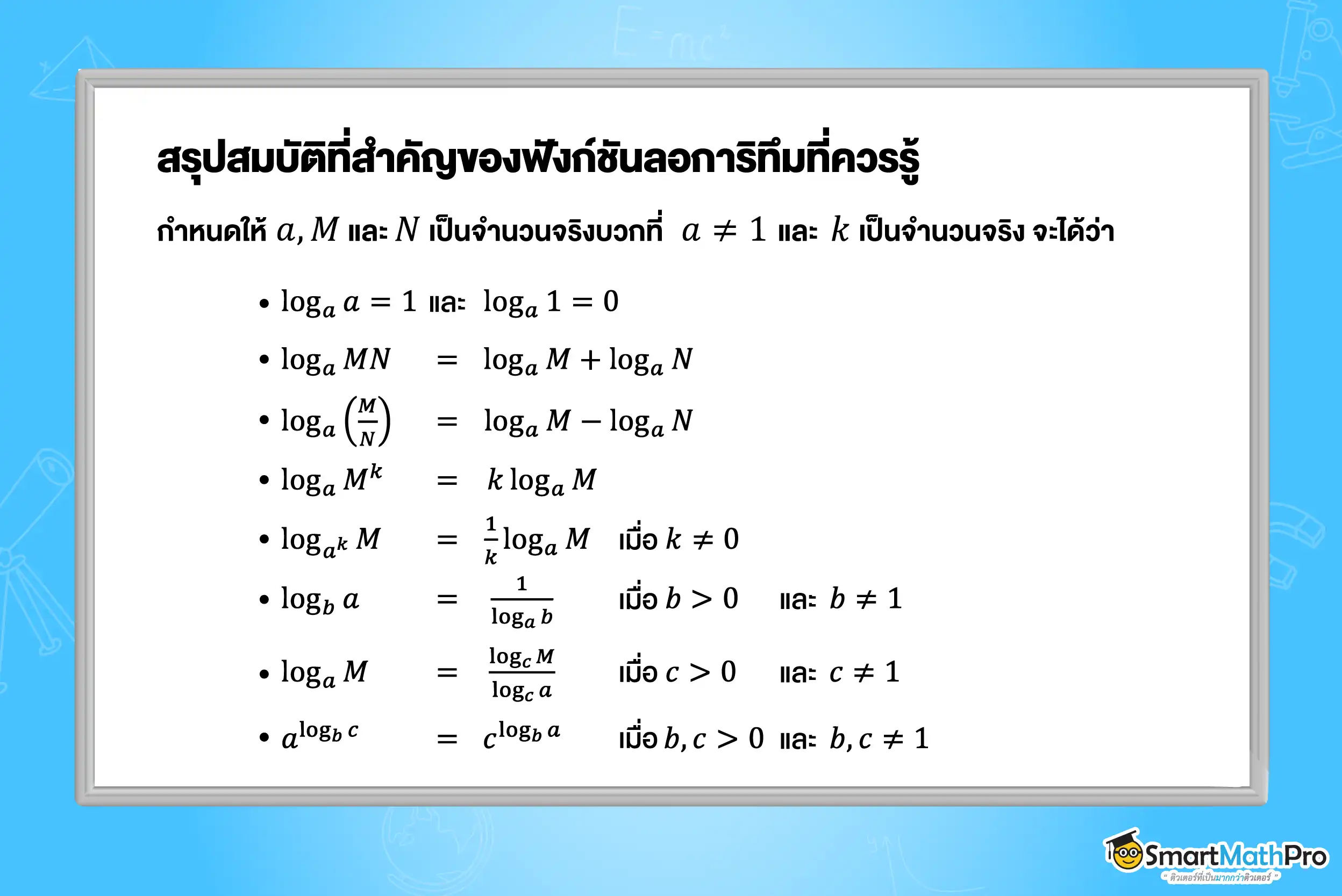 สรุปสมบัติที่สำคัญของฟังก์ชันลอการิทึมที่ควรรู้

กำหนดให้ $a, M$ และ $N$ เป็นจำนวนจริงบวกที่ $a \neq 1$ และ $k$ เป็นจำนวนจริง จะได้ว่า

• $\log_a a = 1$ และ $\log_a 1 = 0$

• $\log_a MN = \log_a M + \log_a N$

• $\log_a \left(\frac{M}{N}\right) = \log_a M - \log_a N$

• $\log_a M^k = k \log_a M$

• $\log_{a^k} M = \frac{1}{k}\log_a M$ เมื่อ $k \neq 0$

• $\log_b a = \frac{1}{\log_a b}$ เมื่อ $b > 0$ และ $b \neq 1$

• $\log_a M = \frac{\log_c M}{\log_c a}$ เมื่อ $c > 0$ และ $c \neq 1$

• $a^{\log_b c} = c^{\log_b a}$ เมื่อ $b, c > 0$ และ $b, c \neq 1$

SmartMathPro
" ติวเตอร์ที่เป็นมากกว่าติวเตอร์ "